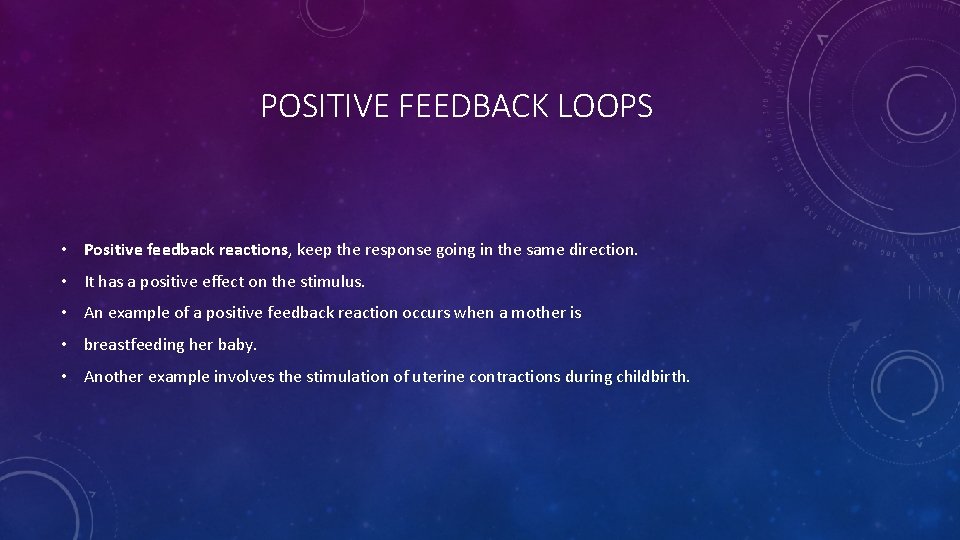 POSITIVE FEEDBACK LOOPS

• Positive feedback reactions, keep the response going in the same direction.

• It has a positive effect on the stimulus.

• An example of a positive feedback reaction occurs when a mother is

• breastfeeding her baby.

• Another example involves the stimulation of uterine contractions during childbirth.